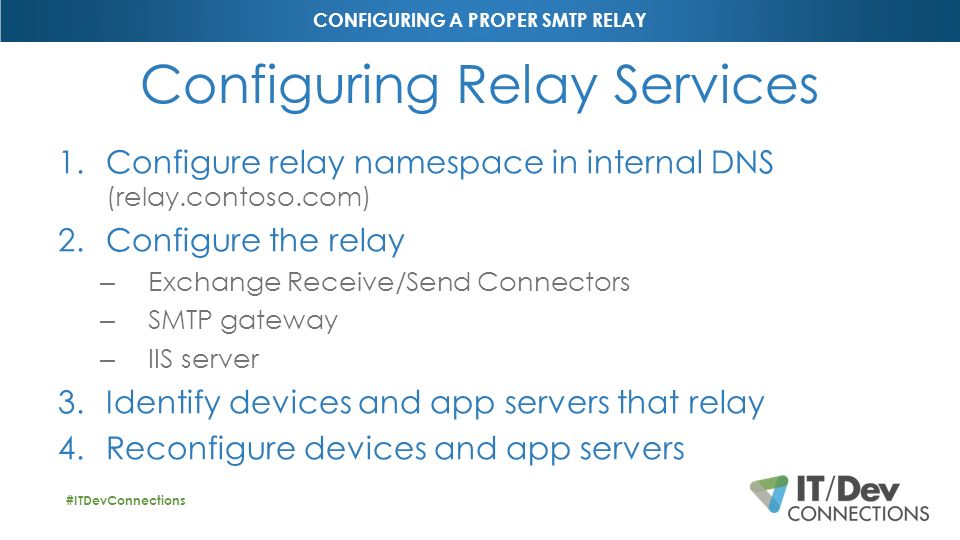 CONFIGURING A PROPER SMTP RELAY

Configuring Relay Services

1. Configure relay namespace in internal DNS (relay.contoso.com)
2. Configure the relay
– Exchange Receive/Send Connectors
– SMTP gateway
– IIS server
3. Identify devices and app servers that relay
4. Reconfigure devices and app servers

#ITDevConnections

IT/Dev CONNECTIONS